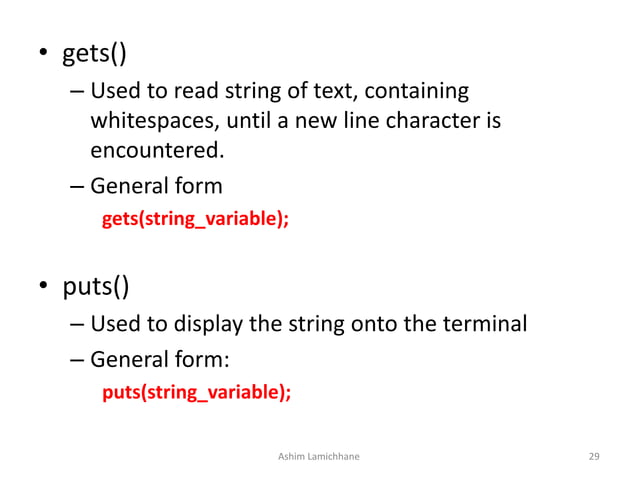 • gets()
– Used to read string of text, containing whitespaces, until a new line character is encountered.
– General form
gets(string_variable);

• puts()
– Used to display the string onto the terminal
– General form:
puts(string_variable);

Ashim Lamichhane
29